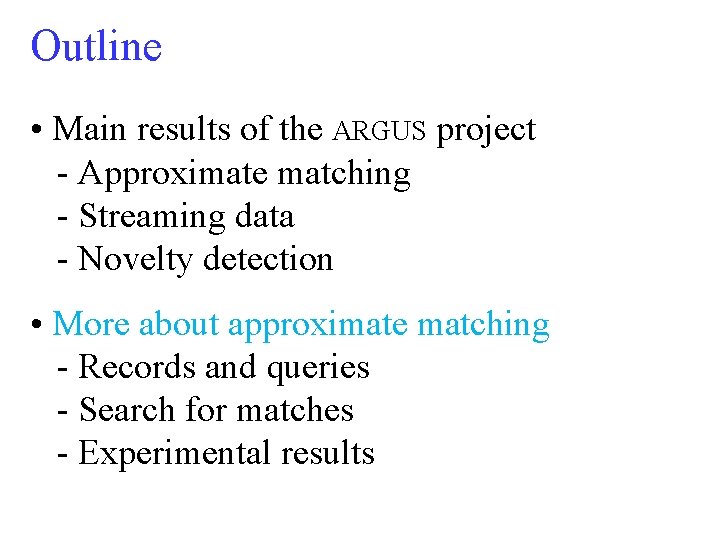 Outline

• Main results of the ARGUS project
- Approximate matching
- Streaming data
- Novelty detection

• More about approximate matching
- Records and queries
- Search for matches
- Experimental results